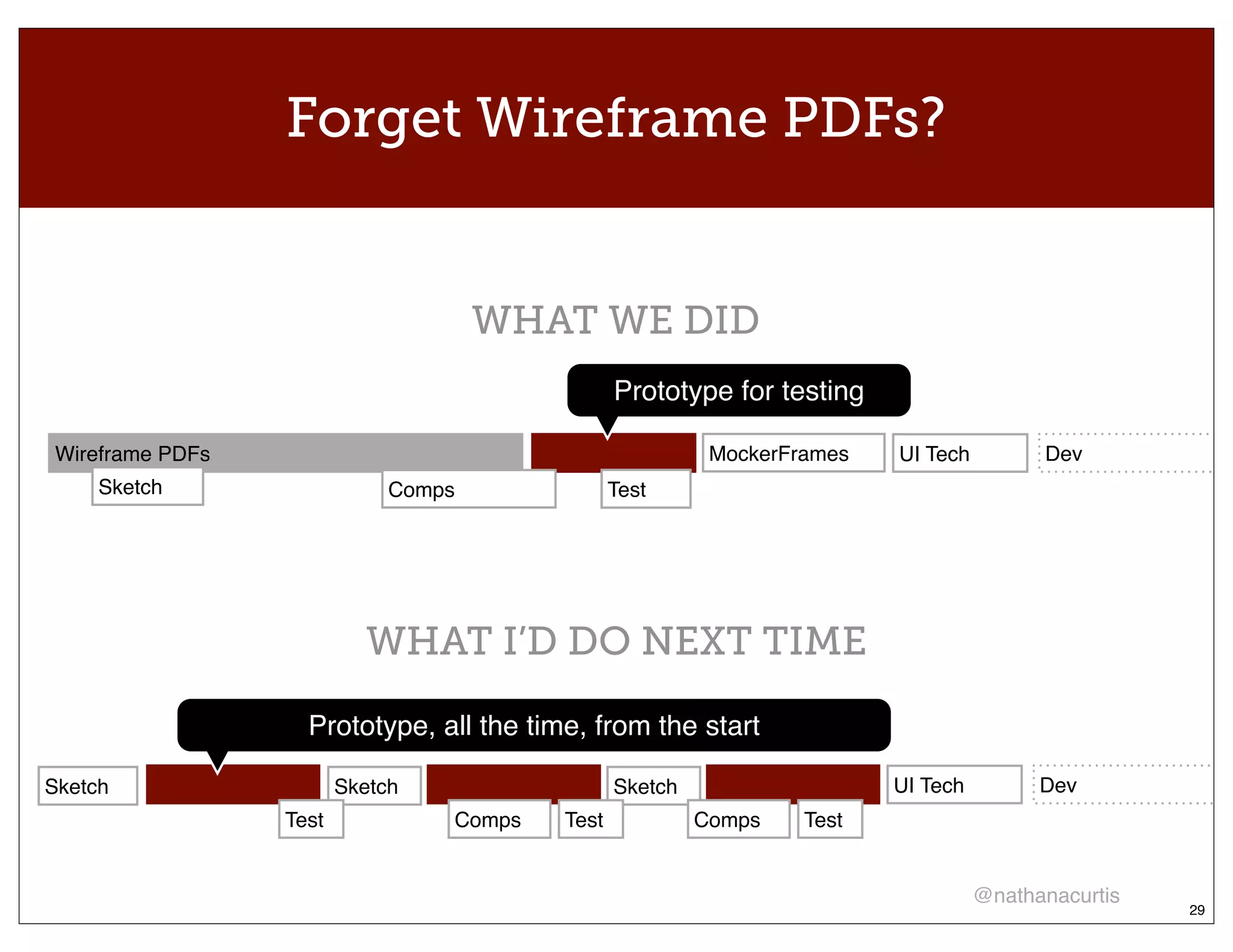 Forget Wireframe PDFs?

WHAT WE DID

Prototype for testing

Wireframe PDFs

MockerFrames

UI Tech

Dev

Sketch

Comps

Test

WHAT I'D DO NEXT TIME

Prototype, all the time, from the start

Sketch

Sketch

Sketch

UI Tech

Dev

Test

Comps

Test

Comps

Test

@nathanacurtis

29